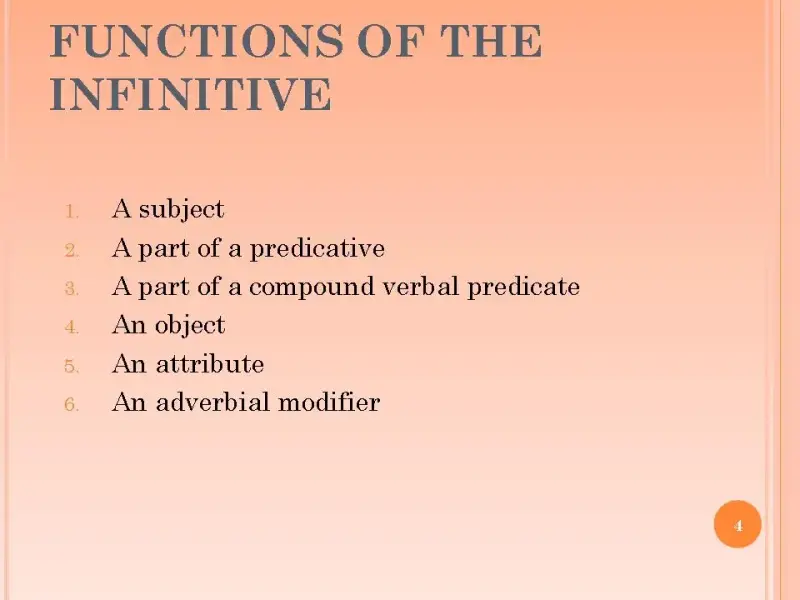 FUNCTIONS OF THE INFINITIVE

1. A subject
2. A part of a predicative
3. A part of a compound verbal predicate
4. An object
5. An attribute
6. An adverbial modifier

4